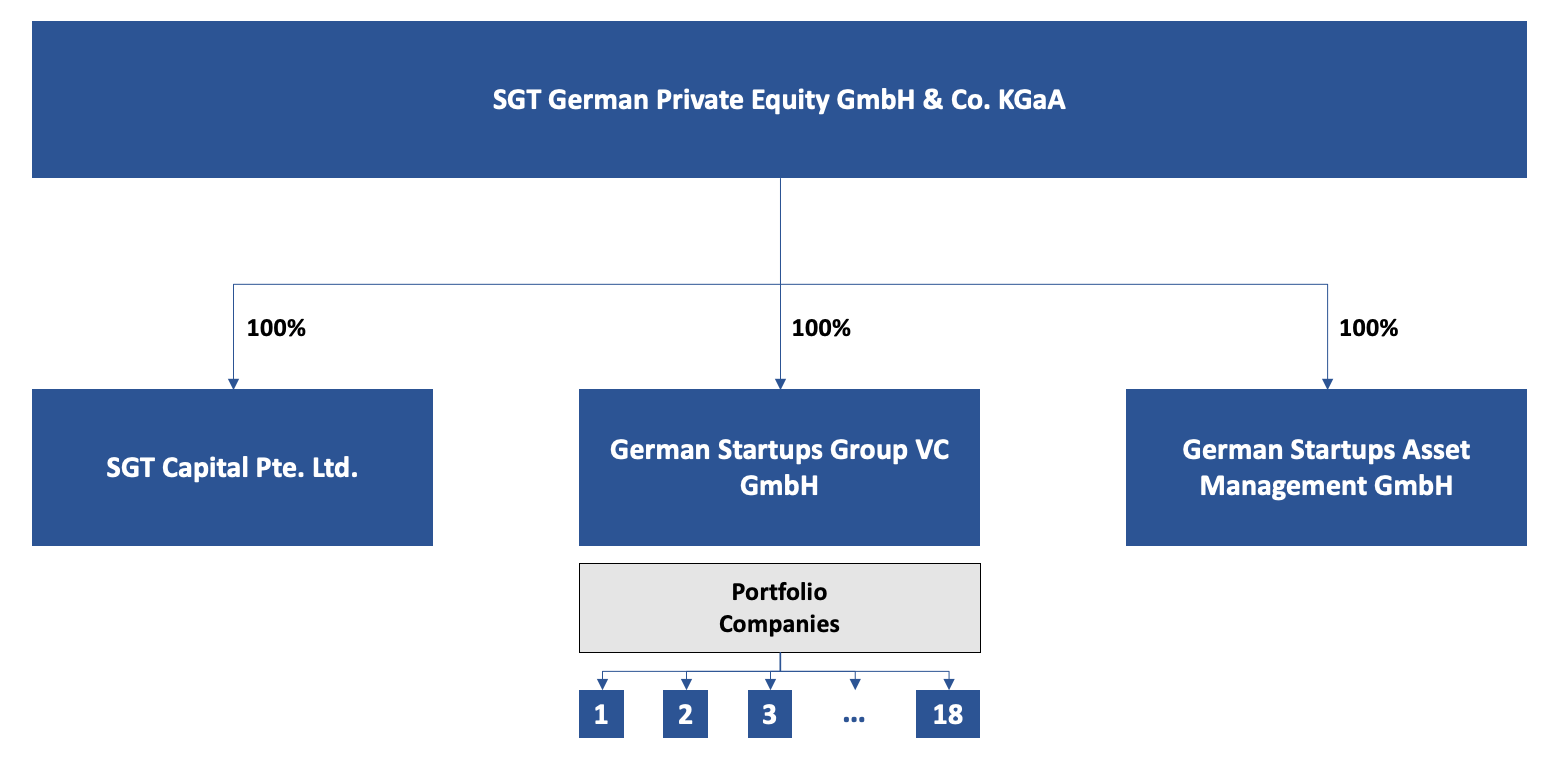 SGT German Private Equity GmbH & Co. KGaA

100%

100%

100%

SGT Capital Pte. Ltd.

German Startups Group VC GmbH

German Startups Asset Management GmbH

Portfolio Companies

1

2

3

...

18